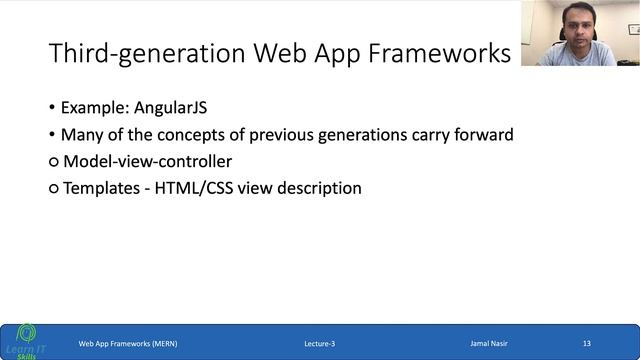 Third-generation Web App Frameworks

• Example: AngularJS
• Many of the concepts of previous generations carry forward
○ Model-view-controller
○ Templates - HTML/CSS view description

Learn IT Skills
Web App Frameworks (MERN) Lecture-3 Jamal Nasir 13